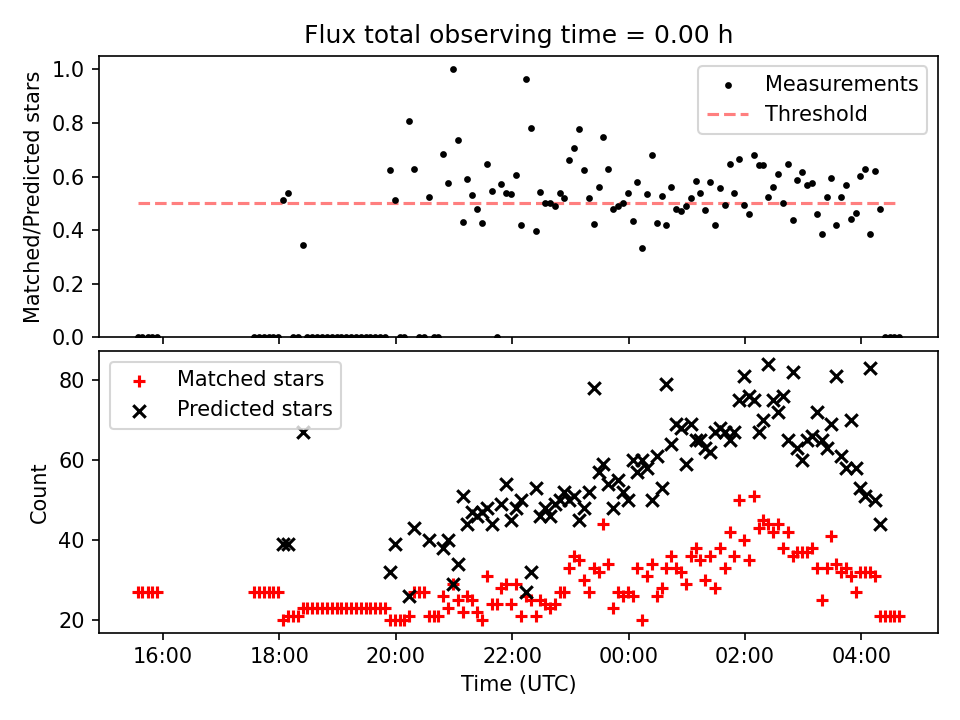 Flux total observing time = 0.00 h

Matched/Predicted stars

1.0
0.8
0.6
0.4
0.2
0.0

Measurements
Threshold

Count

80
60
40
20

Matched stars
Predicted stars

16:00
18:00
20:00
22:00
00:00
02:00
04:00

Time (UTC)